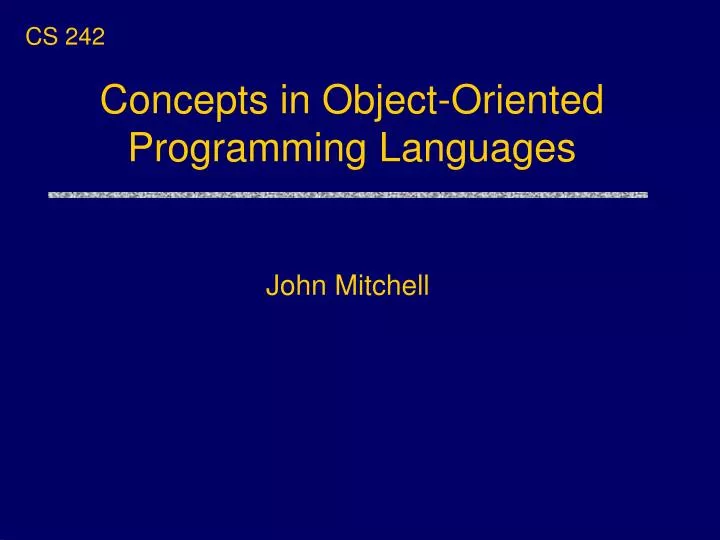 CS 242

Concepts in Object-Oriented Programming Languages

John Mitchell